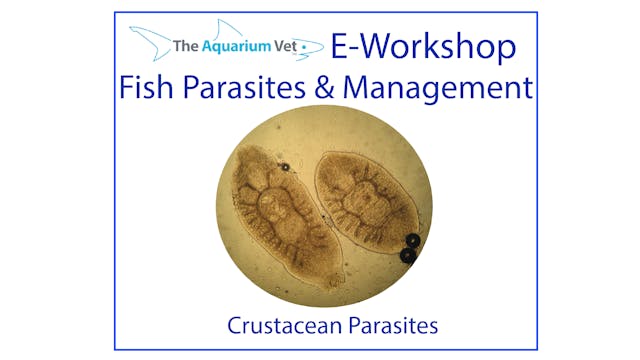 The Aquarium Vet E-Workshop
Fish Parasites & Management

Crustacean Parasites